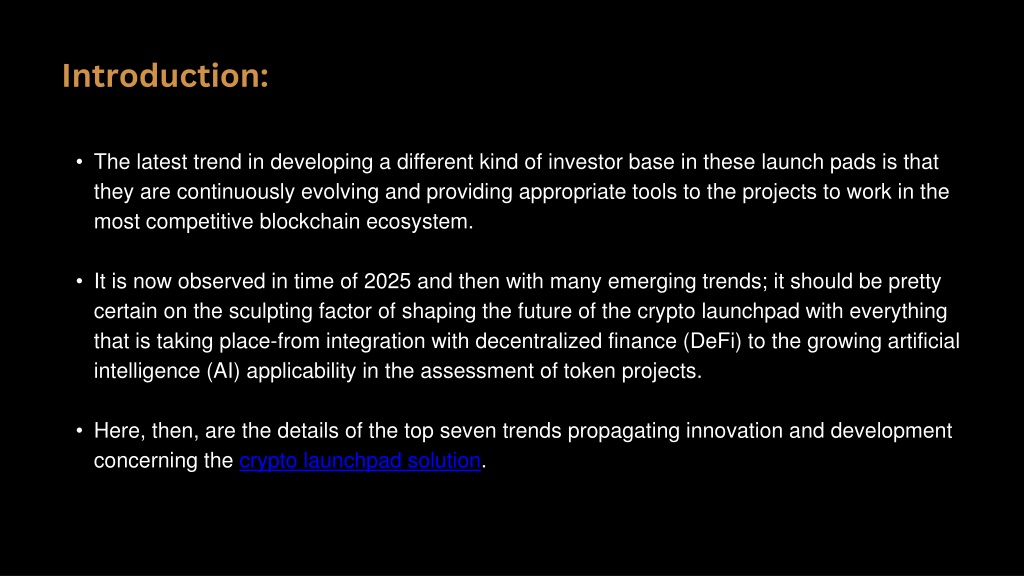 Introduction:

• The latest trend in developing a different kind of investor base in these launch pads is that they are continuously evolving and providing appropriate tools to the projects to work in the most competitive blockchain ecosystem.

• It is now observed in time of 2025 and then with many emerging trends; it should be pretty certain on the sculpting factor of shaping the future of the crypto launchpad with everything that is taking place-from integration with decentralized finance (DeFi) to the growing artificial intelligence (AI) applicability in the assessment of token projects.

• Here, then, are the details of the top seven trends propagating innovation and development concerning the crypto launchpad solution.